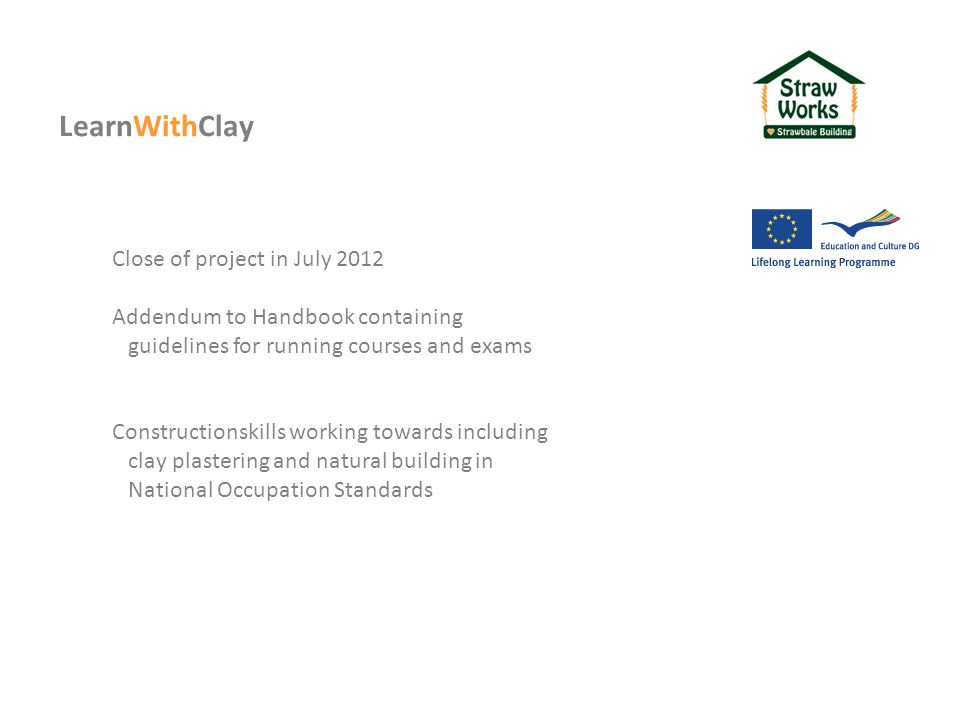 LearnWithClay

Straw Works
Strawbale Building

Education and Culture DG
Lifelong Learning Programme

Close of project in July 2012

Addendum to Handbook containing guidelines for running courses and exams

Constructionskills working towards including clay plastering and natural building in National Occupation Standards